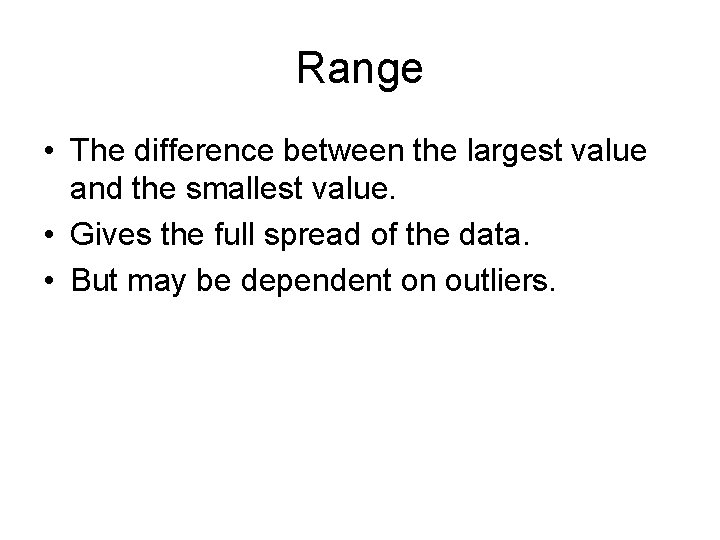 Range

• The difference between the largest value and the smallest value.
• Gives the full spread of the data.
• But may be dependent on outliers.